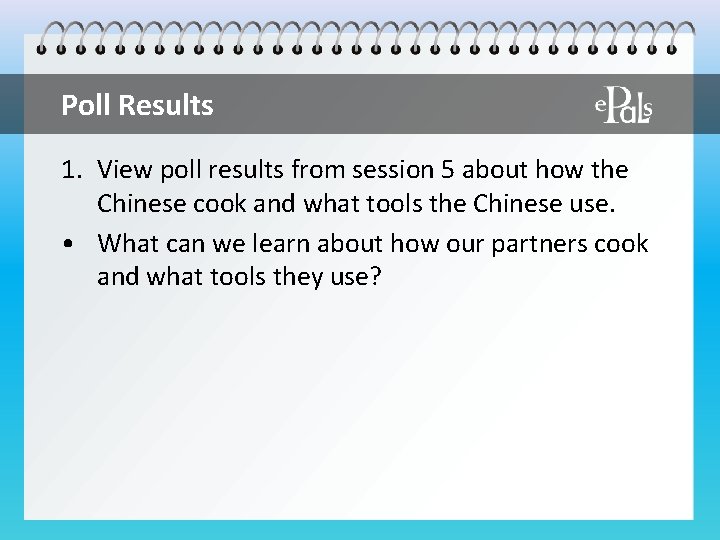 Poll Results

ePals

1. View poll results from session 5 about how the Chinese cook and what tools the Chinese use.

• What can we learn about how our partners cook and what tools they use?